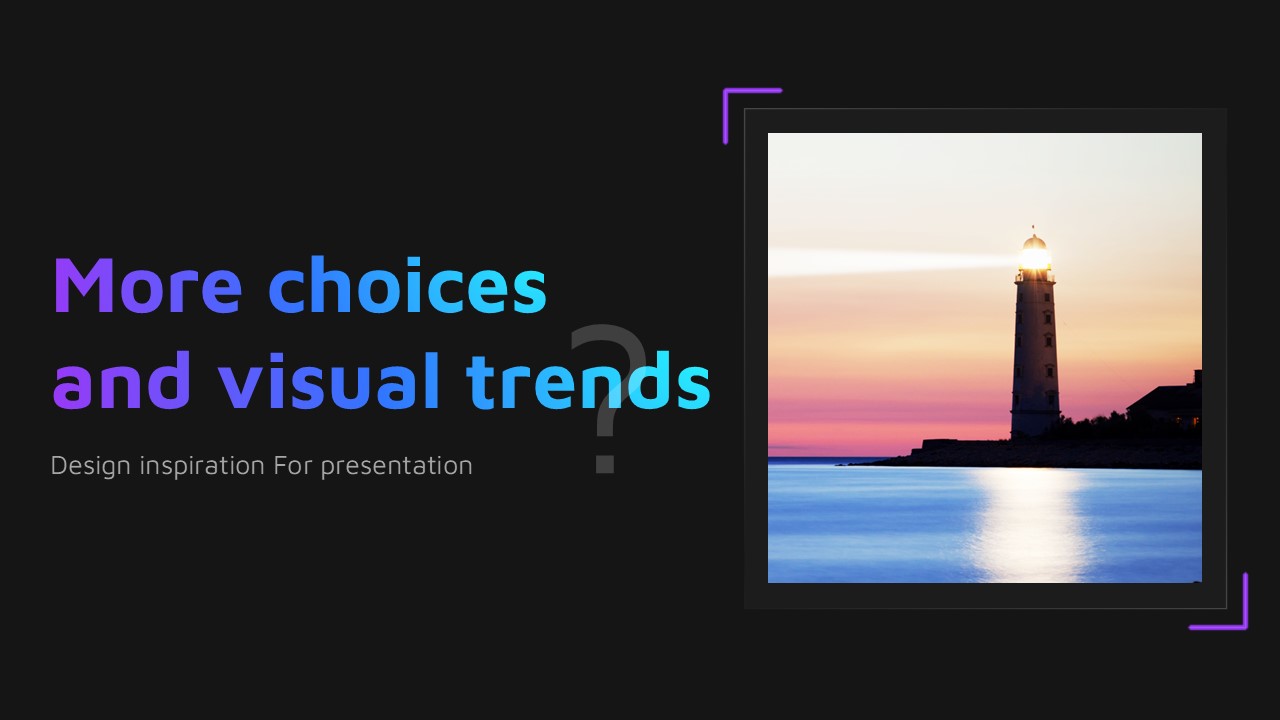 More choices
and visual trends

?

Design inspiration For presentation